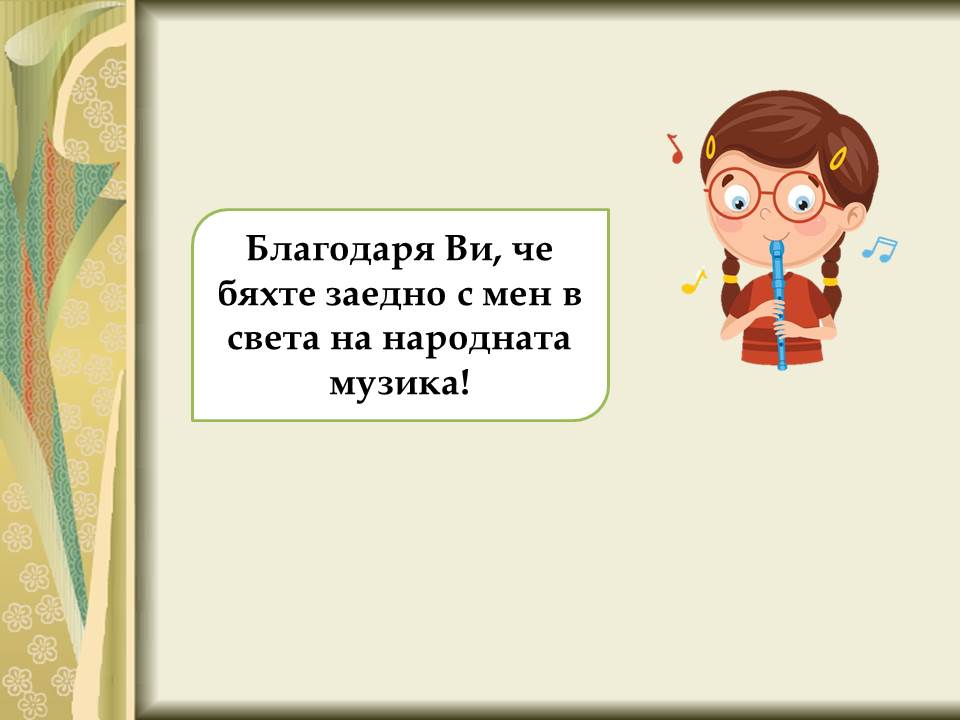 Благодаря Ви, че бяхте заедно с мен в света на народната музика!